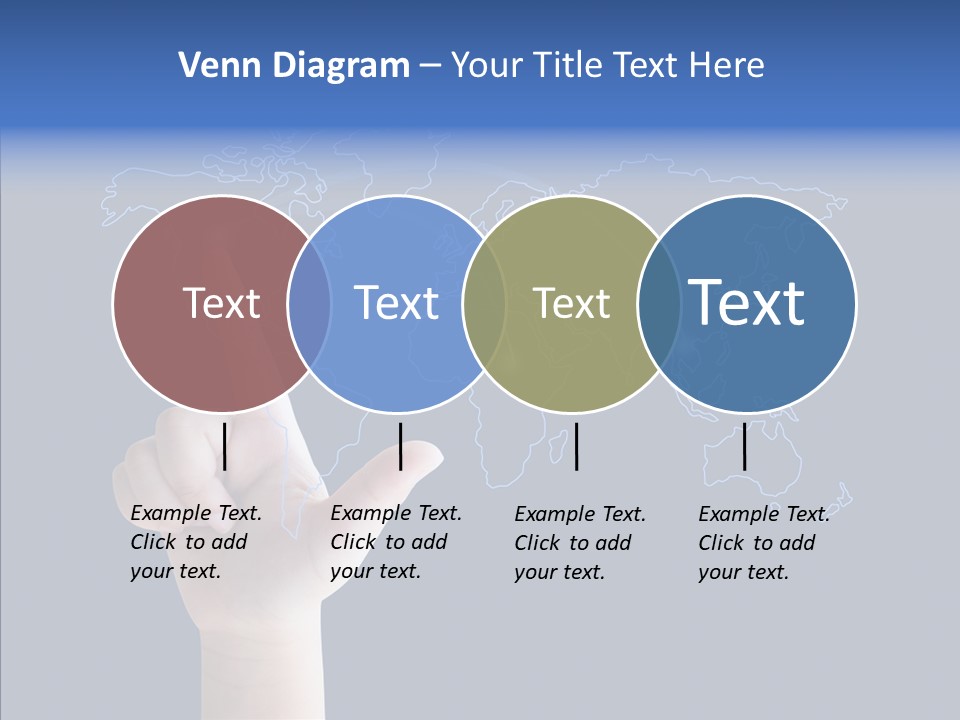 Venn Diagram – Your Title Text Here

Text

Text

Text

Text

Example Text. Click to add your text.

Example Text. Click to add your text.

Example Text. Click to add your text.

Example Text. Click to add your text.